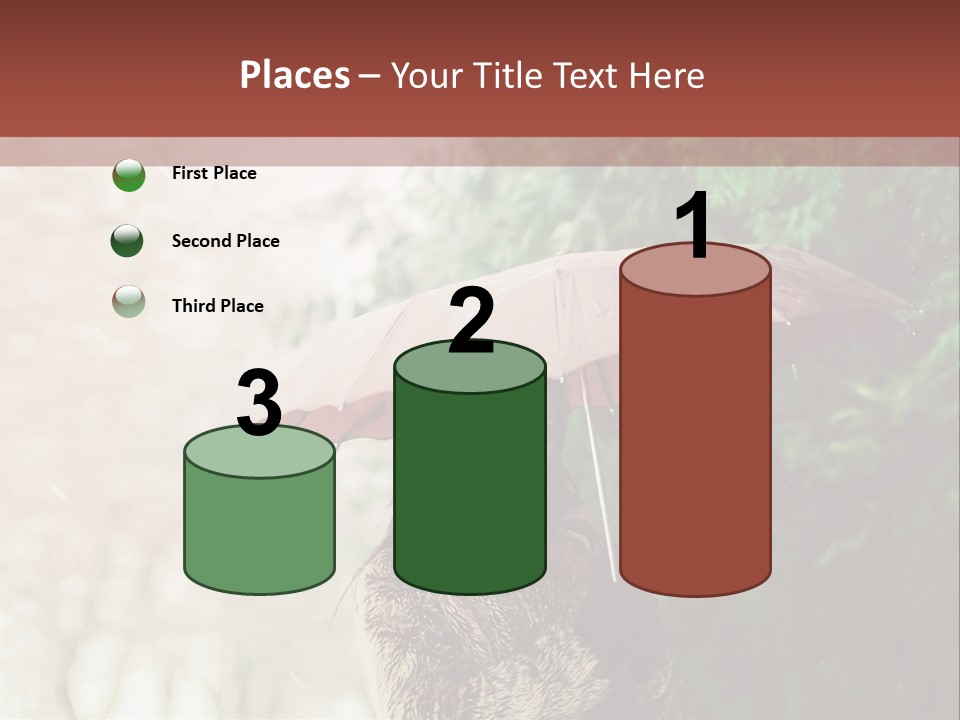 Places – Your Title Text Here

First Place

Second Place

Third Place

3

2

1